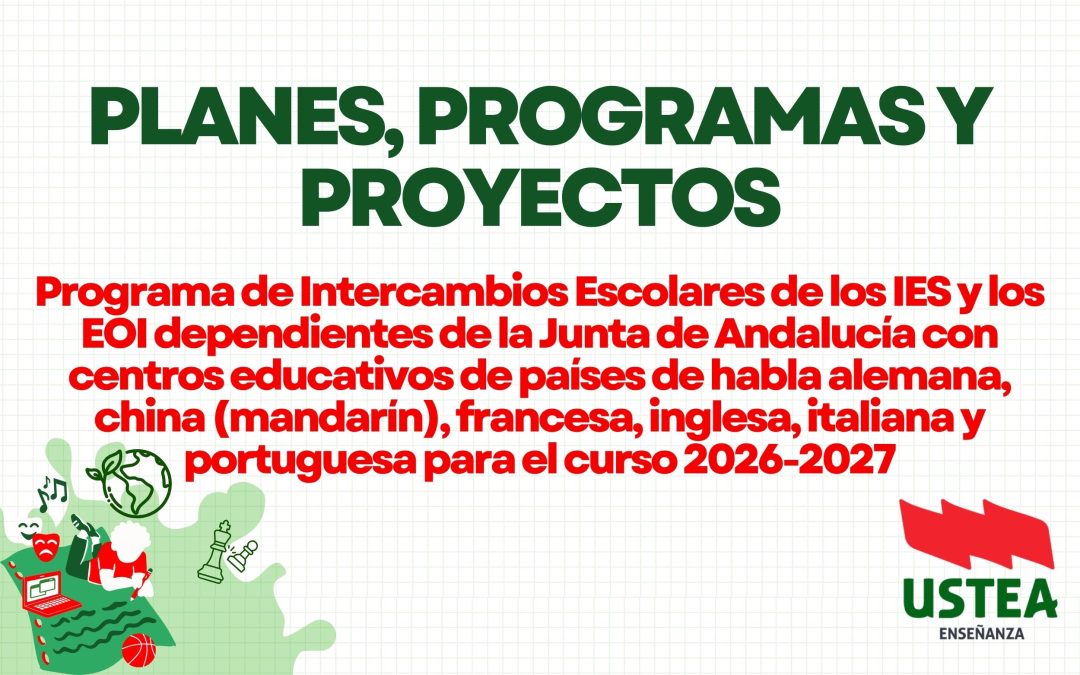 PLANES, PROGRAMAS Y PROYECTOS

Programa de Intercambios Escolares de los IES y los EOI dependientes de la Junta de Andalucía con centros educativos de países de habla alemana, china (mandarín), francesa, inglesa, italiana y portuguesa para el curso 2026-2027

USTEA
ENSEÑANZA